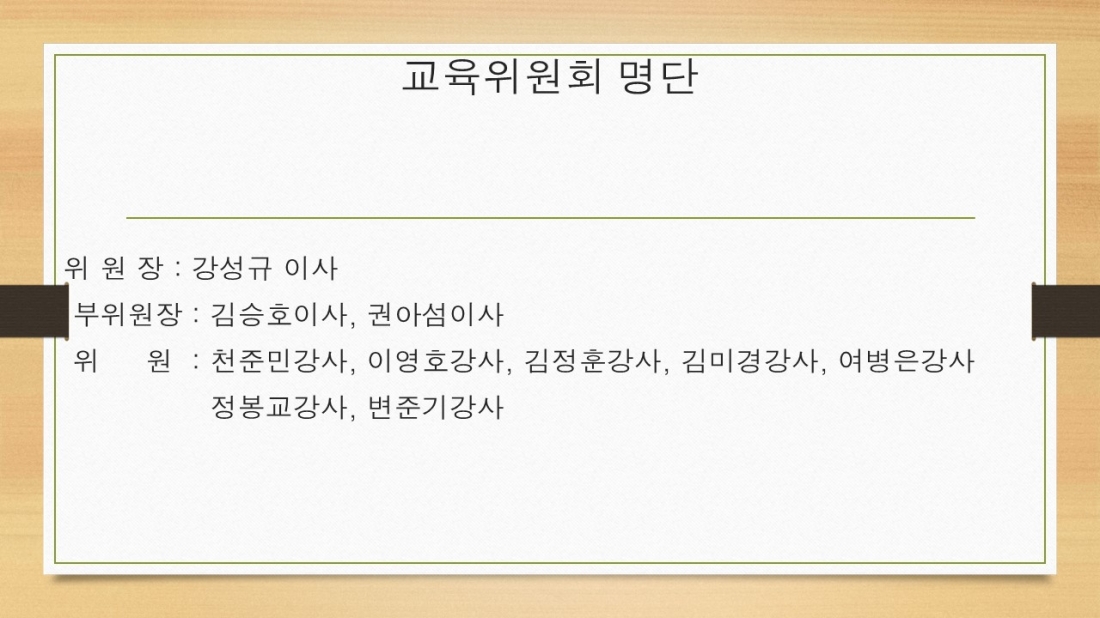 교육위원회 명단

위 원 장 : 강성규 이사
부위원장 : 김승호이사, 권아섬이사
위 원 : 천준민강사, 이영호강사, 김정훈강사, 김미경강사, 여병은강사 정봉교강사, 변준기강사